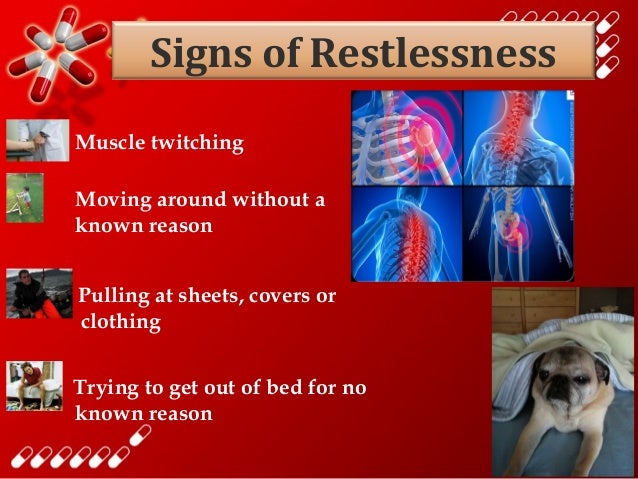 Signs of Restlessness

Muscle twitching

Moving around without a known reason

Pulling at sheets, covers or clothing

Trying to get out of bed for no known reason